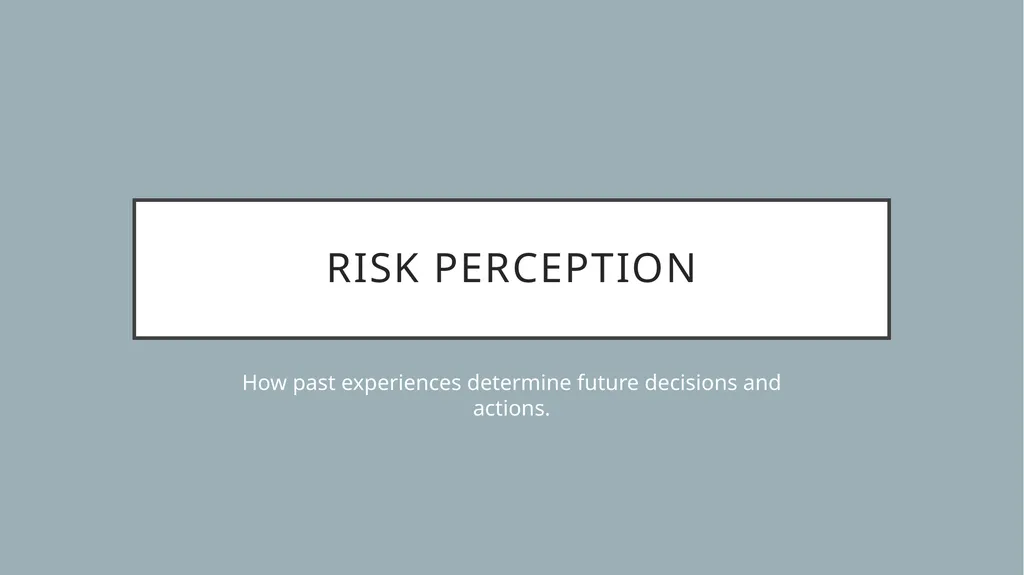 RISK PERCEPTION

How past experiences determine future decisions and actions.